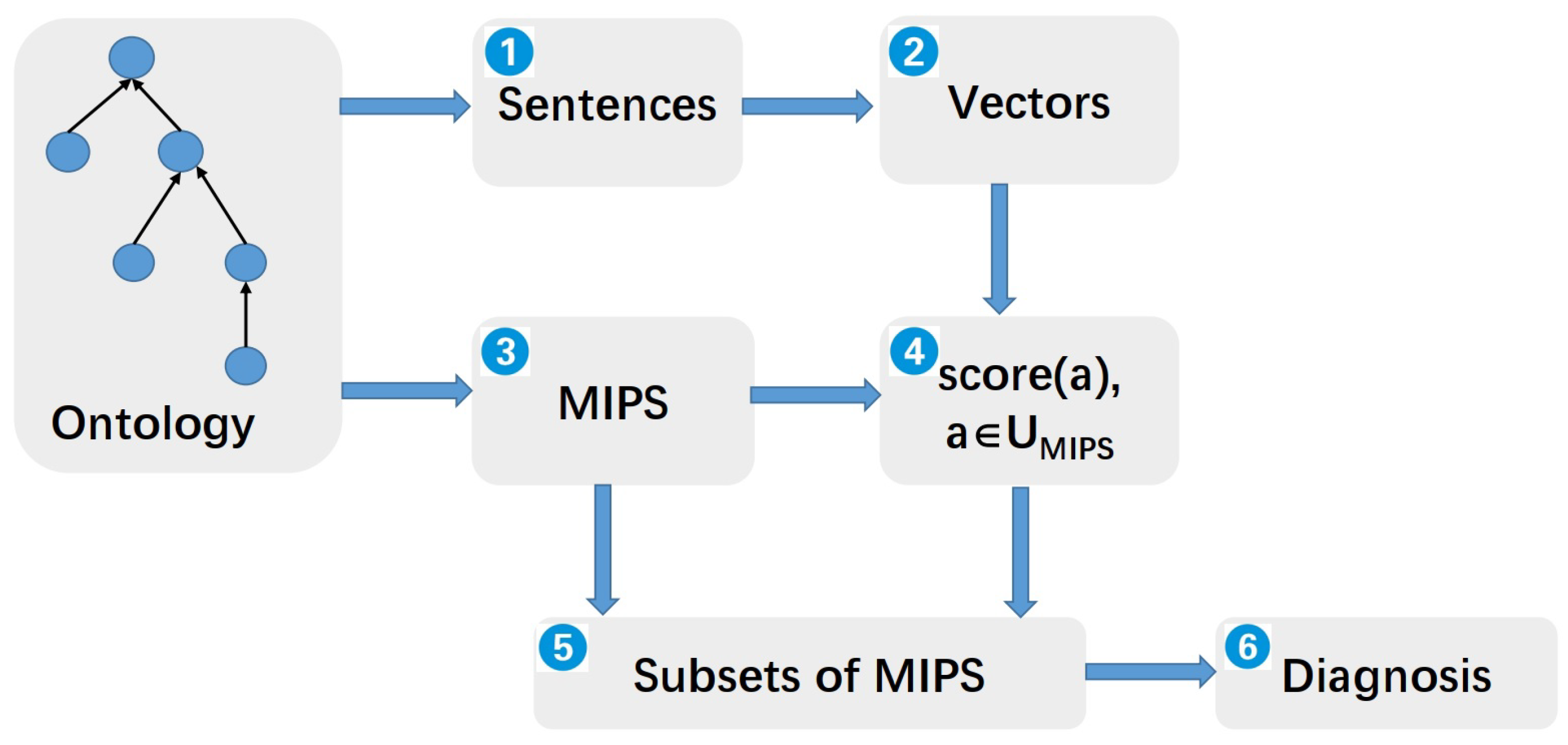 Ontology

1 Sentences

2 Vectors

3 MIPS

4 score(a), $a \in U_{MIPS}$

5 Subsets of MIPS

6 Diagnosis